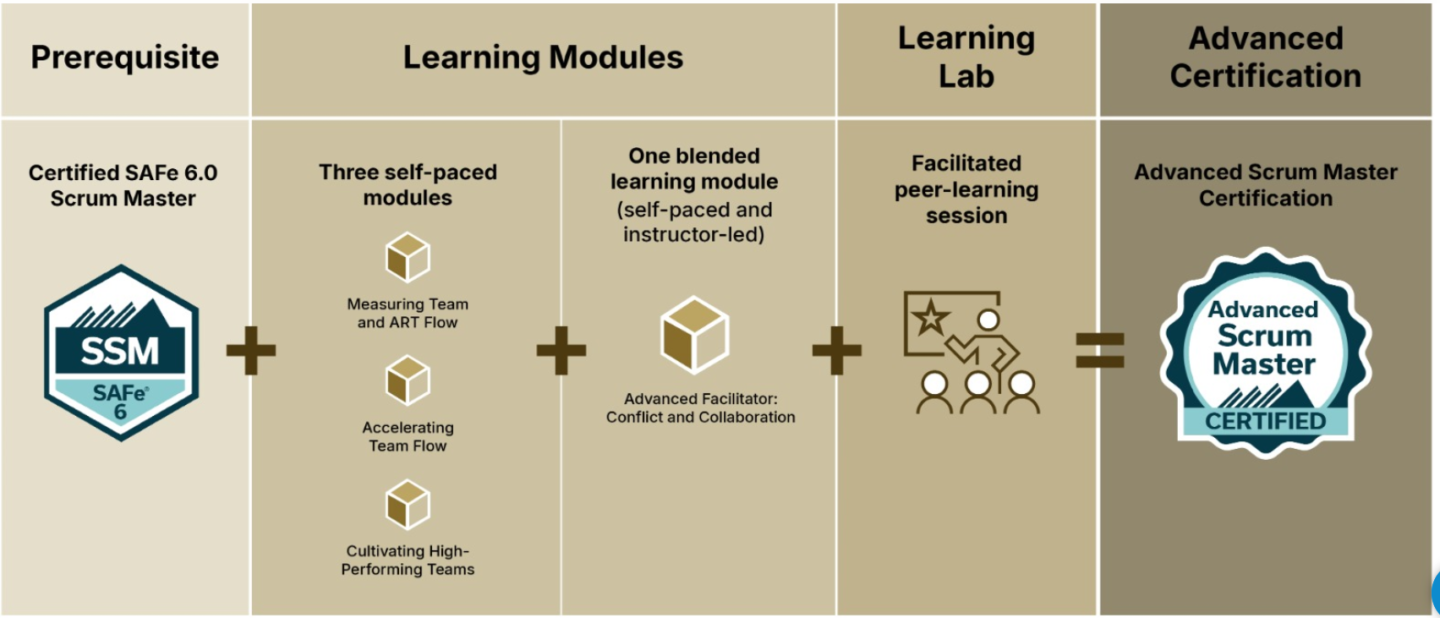 Prerequisite

Certified SAFe 6.0 Scrum Master

SSM
SAFe®
6

+

Learning Modules

Three self-paced modules

Measuring Team and ART Flow

Accelerating Team Flow

Cultivating High-Performing Teams

+

One blended learning module
(self-paced and instructor-led)

Advanced Facilitator: Conflict and Collaboration

+

Learning Lab

Facilitated peer-learning session

=

Advanced Certification

Advanced Scrum Master Certification

Advanced
Scrum
Master
CERTIFIED